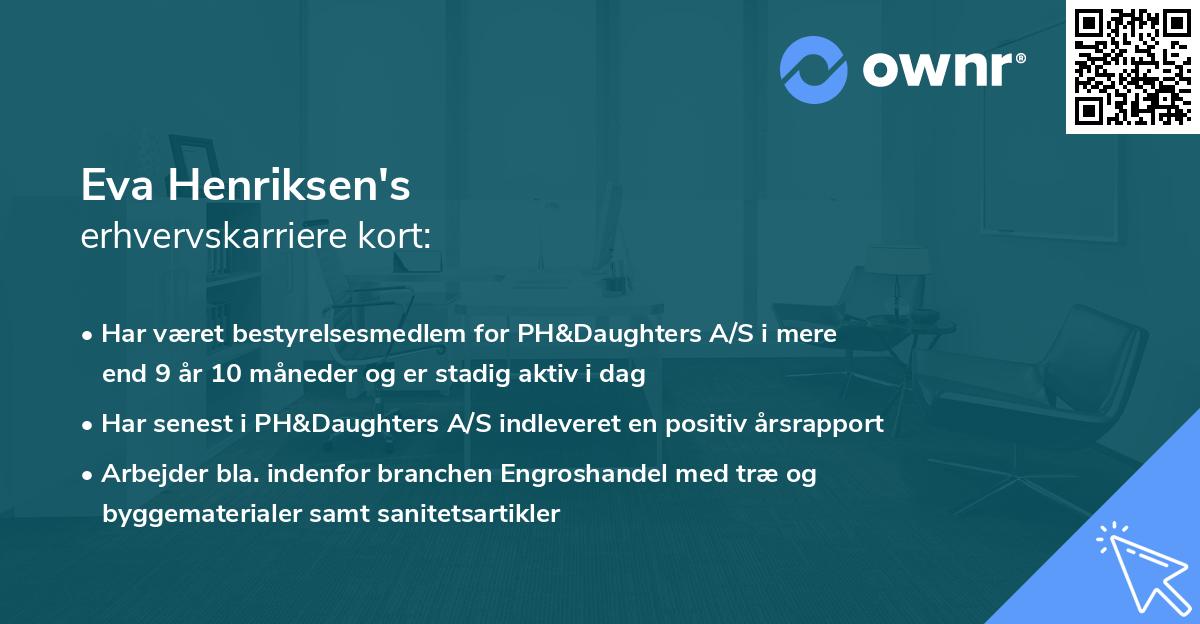 ownr®

Eva Henriksen's
erhvervskarriere kort:

• Har været bestyrelsesmedlem for PH&Daughters A/S i mere end 9 år 10 måneder og er stadig aktiv i dag

• Har senest i PH&Daughters A/S indleveret en positiv årsrapport

• Arbejder bla. indenfor branchen Engroshandel med træ og byggematerialer samt sanitetsartikler